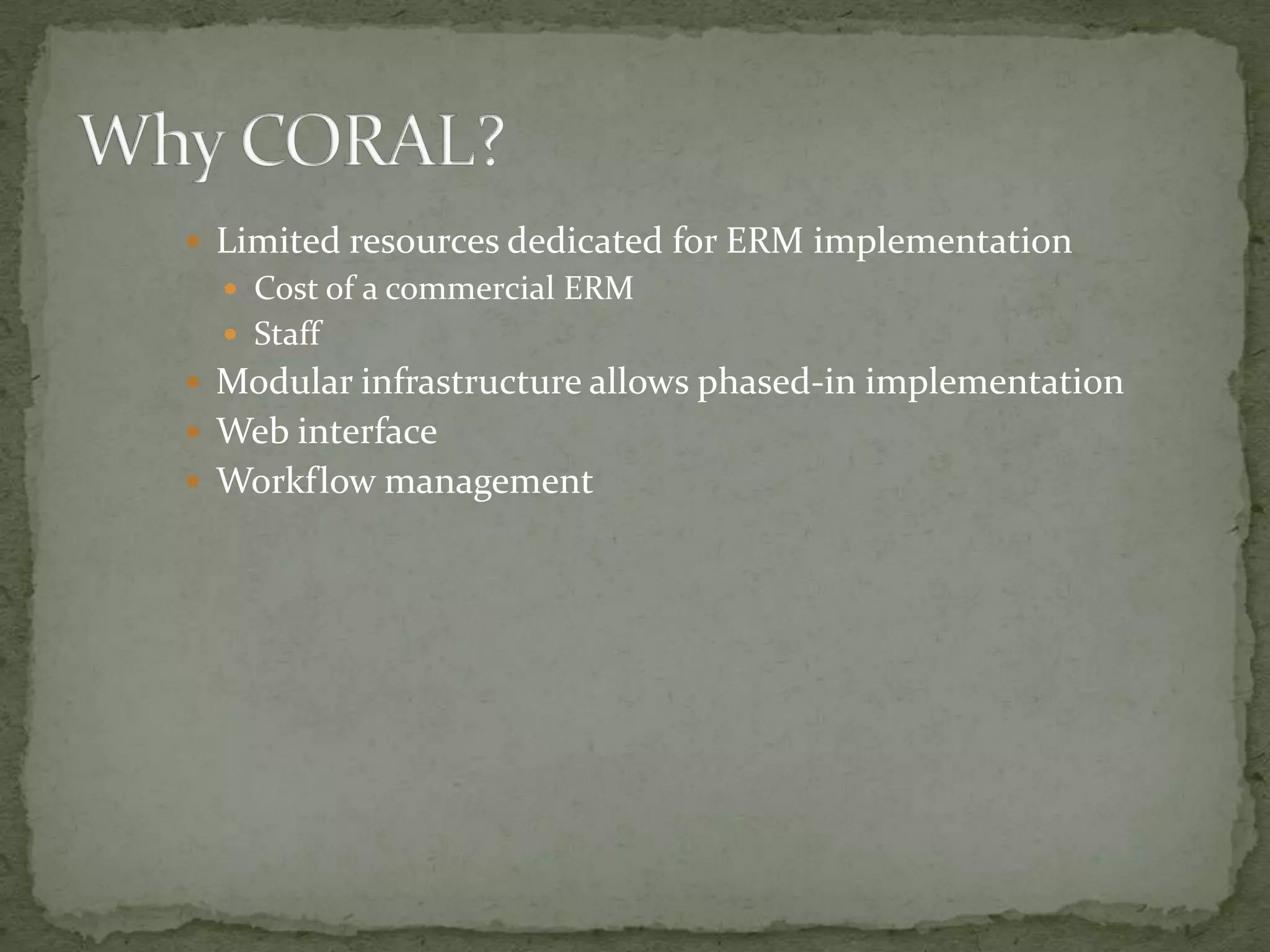 Why CORAL?

- Limited resources dedicated for ERM implementation
  - Cost of a commercial ERM
  - Staff
- Modular infrastructure allows phased-in implementation
- Web interface
- Workflow management